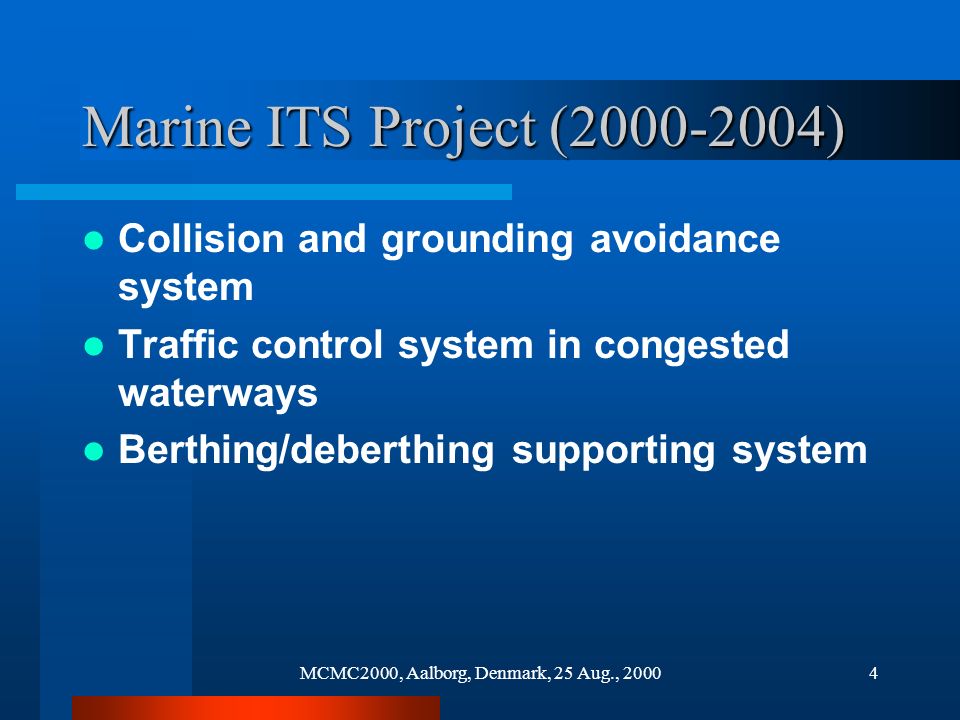 Marine ITS Project (2000-2004)

- Collision and grounding avoidance system
- Traffic control system in congested waterways
- Berthing/deberthing supporting system

MCMC2000, Aalborg, Denmark, 25 Aug., 2000

4